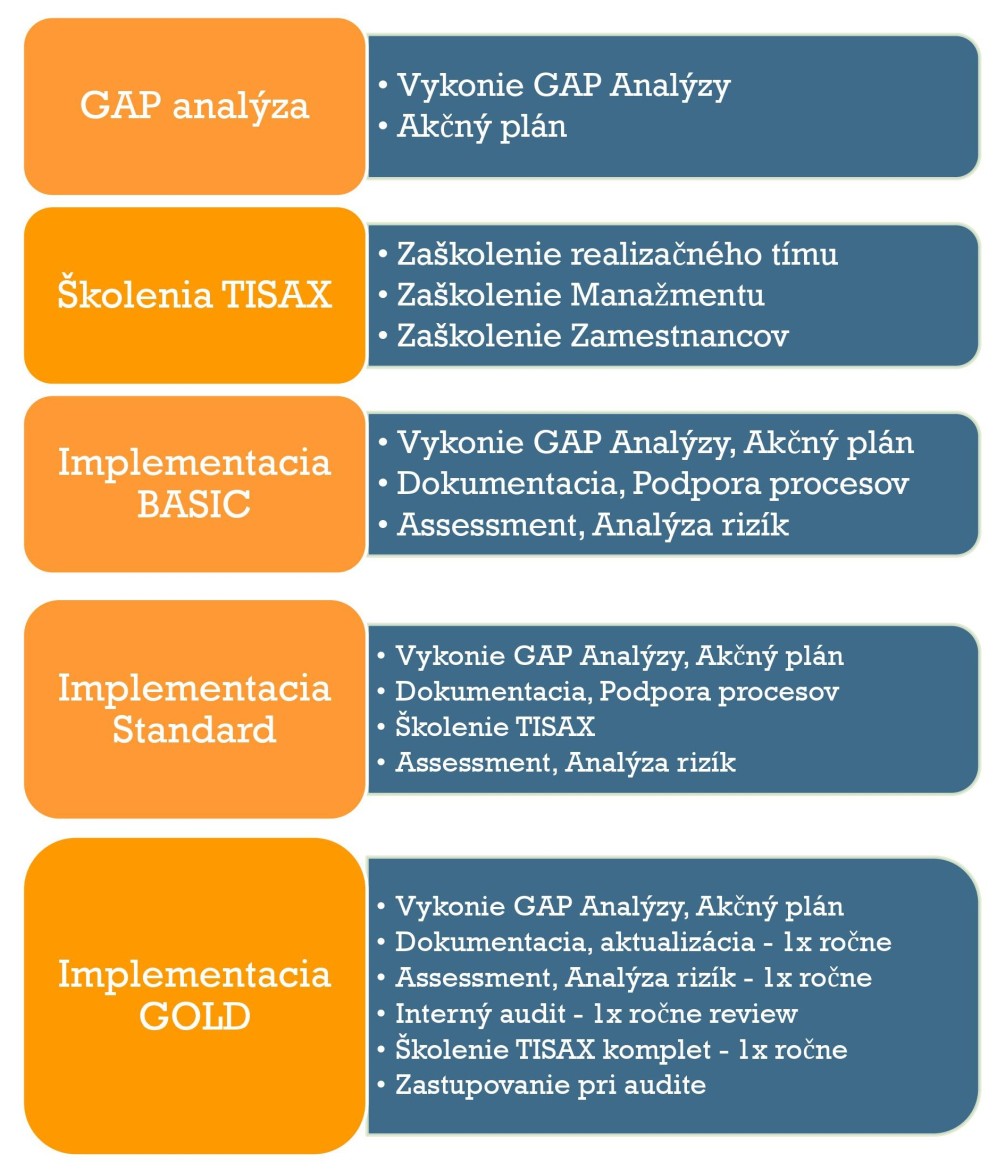 GAP analýza

• Vykonie GAP Analýzy
• Akčný plán

Školenia TISAX

• Zaškolenie realizačného tímu
• Zaškolenie Manažmentu
• Zaškolenie Zamestnancov

Implementacia BASIC

• Vykonie GAP Analýzy, Akčný plán
• Dokumentacia, Podpora procesov
• Assessment, Analýza rizík

Implementacia Standard

• Vykonie GAP Analýzy, Akčný plán
• Dokumentacia, Podpora procesov
• Školenie TISAX
• Assessment, Analýza rizík

Implementacia GOLD

• Vykonie GAP Analýzy, Akčný plán
• Dokumentacia, aktualizácia - 1x ročne
• Assessment, Analýza rizík - 1x ročne
• Interný audit - 1x ročne review
• Školenie TISAX komplet - 1x ročne
• Zastupovanie pri audite